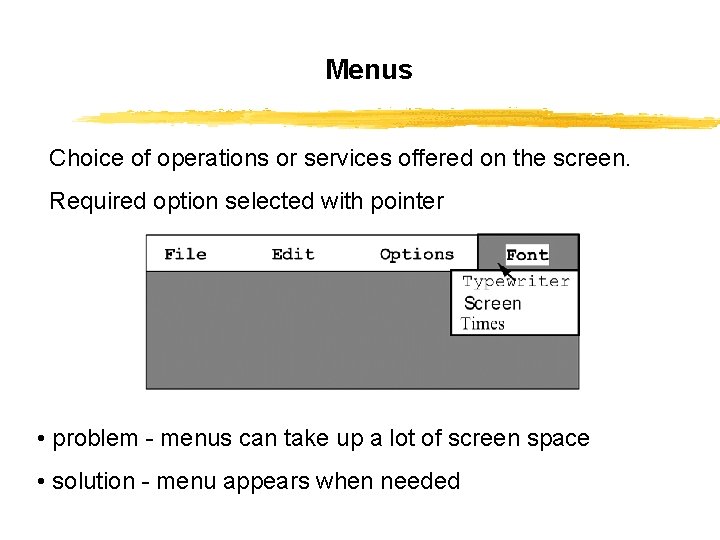 Menus

Choice of operations or services offered on the screen.

Required option selected with pointer

File Edit Options Font

Typewriter
Screen
Times

• problem - menus can take up a lot of screen space

• solution - menu appears when needed